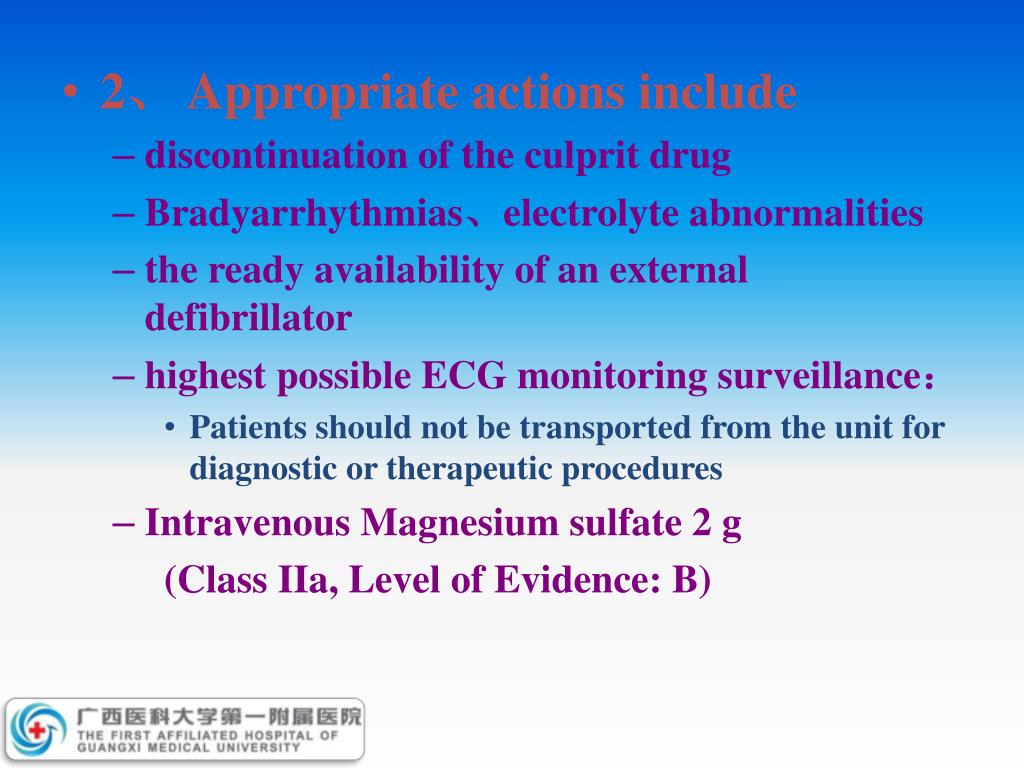 • 2、 Appropriate actions include

– discontinuation of the culprit drug

– Bradyarrhythmias、electrolyte abnormalities

– the ready availability of an external defibrillator

– highest possible ECG monitoring surveillance：

• Patients should not be transported from the unit for diagnostic or therapeutic procedures

– Intravenous Magnesium sulfate 2 g

(Class IIa, Level of Evidence: B)

广西医科大学第一附属医院
THE FIRST AFFILIATED HOSPITAL OF GUANGXI MEDICAL UNIVERSITY